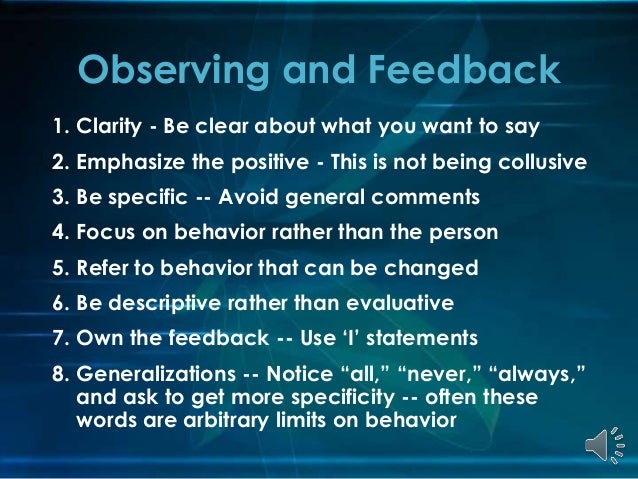 Observing and Feedback

1. Clarity - Be clear about what you want to say
2. Emphasize the positive - This is not being collusive
3. Be specific -- Avoid general comments
4. Focus on behavior rather than the person
5. Refer to behavior that can be changed
6. Be descriptive rather than evaluative
7. Own the feedback -- Use ‘I’ statements
8. Generalizations -- Notice “all,” “never,” “always,” and ask to get more specificity -- often these words are arbitrary limits on behavior